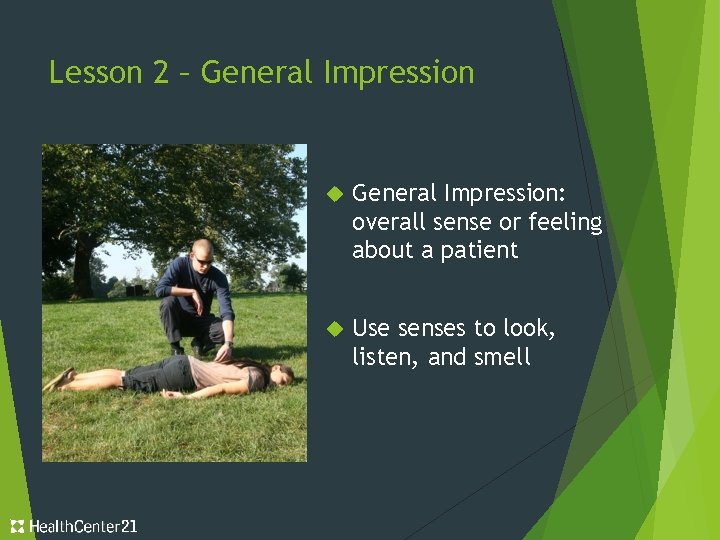 Lesson 2 – General Impression

General Impression: overall sense or feeling about a patient

Use senses to look, listen, and smell

HealthCenter21